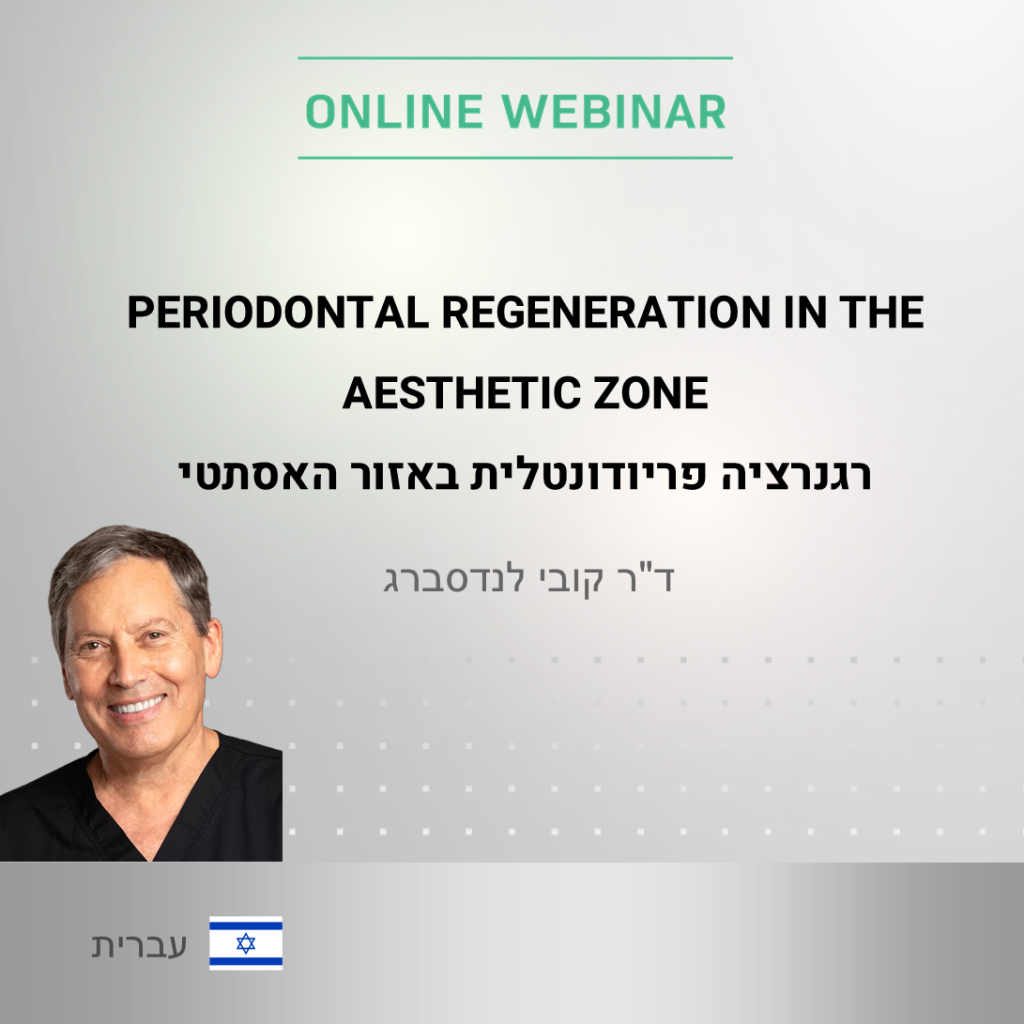 ONLINE WEBINAR

PERIODONTAL REGENERATION IN THE AESTHETIC ZONE
רגנרציה פריודונטלית באזור האסתטי

ד"ר קובי לנדסברג

עברית